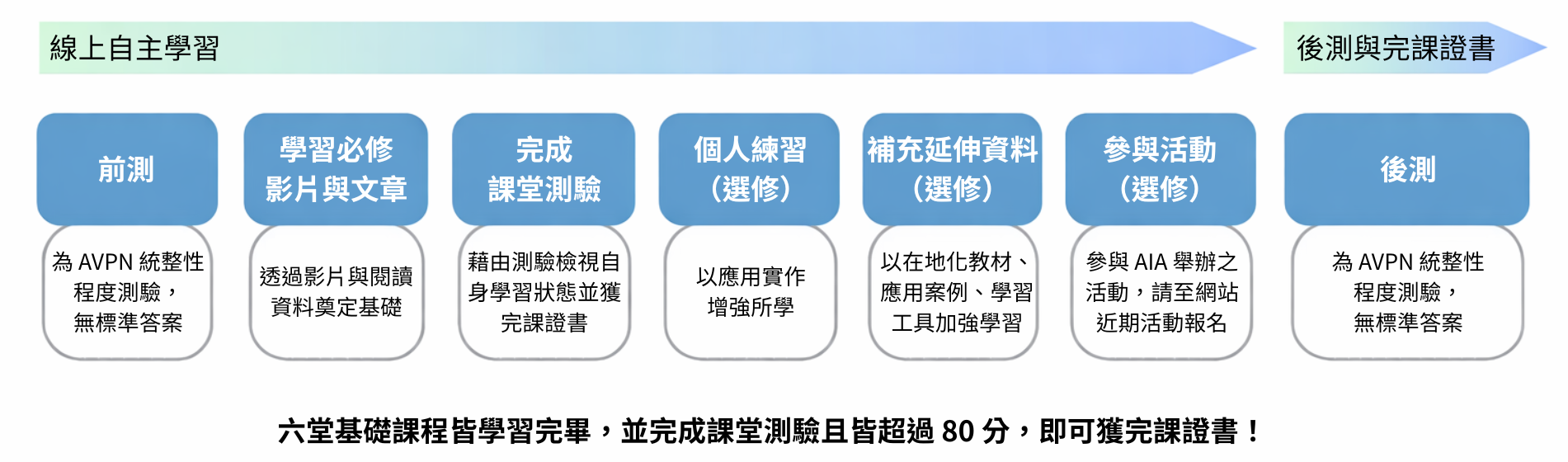 線上自主學習

後測與完課證書

前測

為 AVPN 統整性程度測驗，無標準答案

學習必修影片與文章

透過影片與閱讀資料奠定基礎

完成課堂測驗

藉由測驗檢視自身學習狀態並獲完課證書

個人練習（選修）

以應用實作增強所學

補充延伸資料（選修）

以在地化教材、應用案例、學習工具加強學習

參與活動（選修）

參與 AIA 舉辦之活動，請至網站近期活動報名

後測

為 AVPN 統整性程度測驗，無標準答案

六堂基礎課程皆學習完畢，並完成課堂測驗且皆超過 80 分，即可獲完課證書！